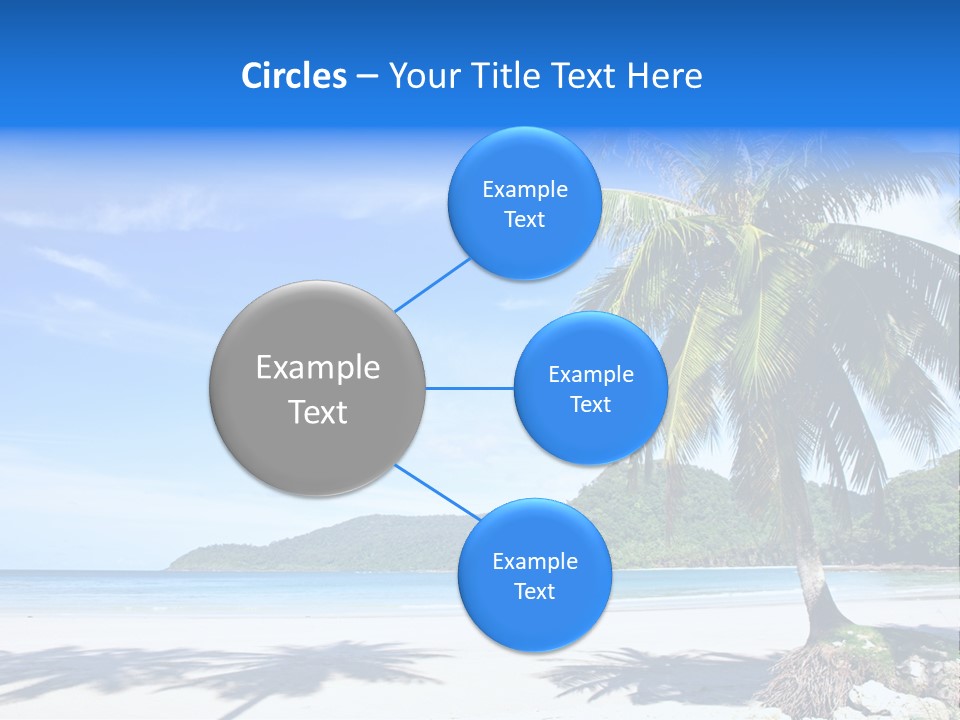 Circles – Your Title Text Here

Example Text

Example Text

Example Text

Example Text